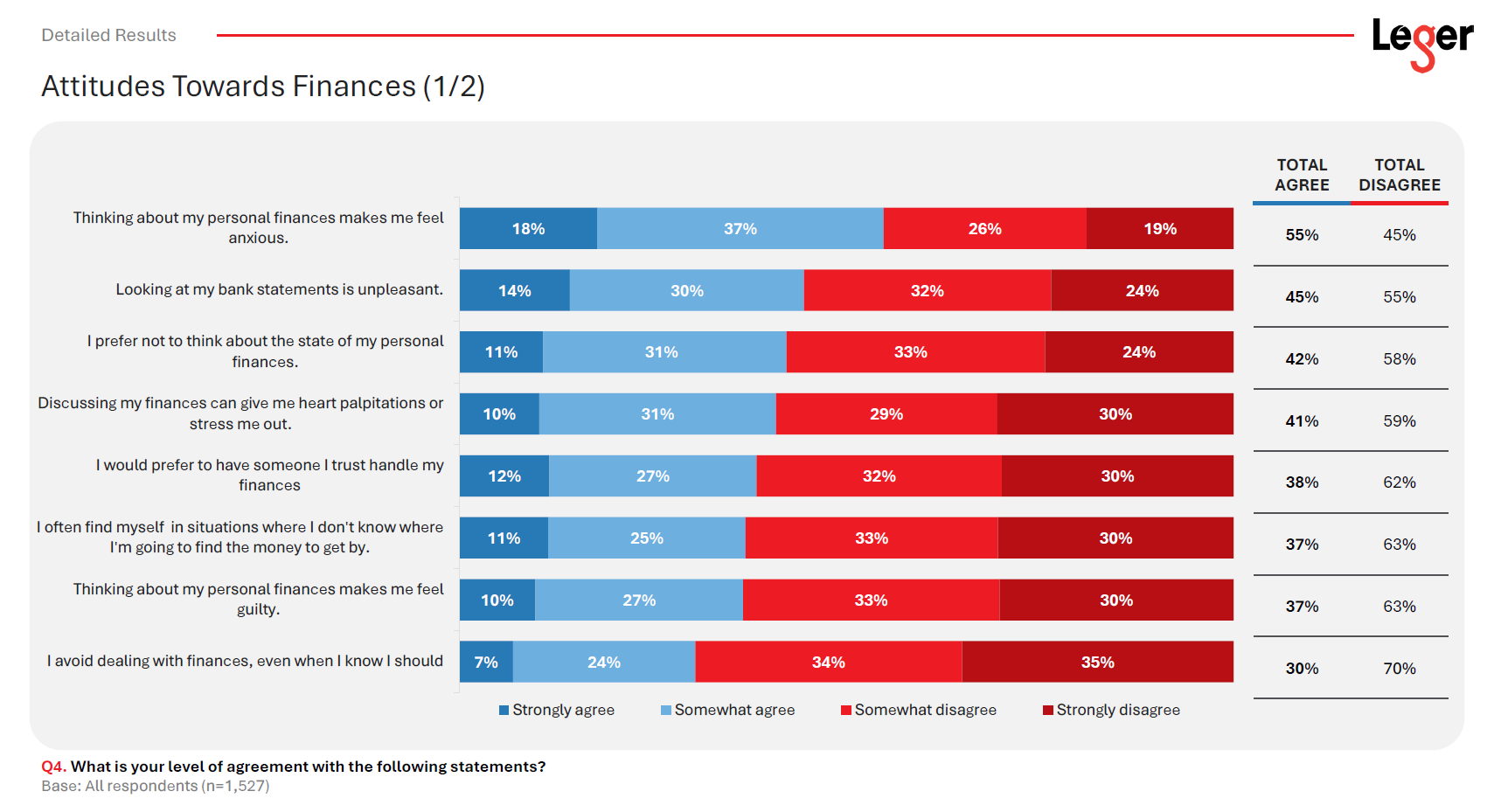 Detailed Results

Leger

Attitudes Towards Finances (1/2)

| | Strongly agree | Somewhat agree | Somewhat disagree | Strongly disagree | TOTAL AGREE | TOTAL DISAGREE |
|---|---|---|---|---|---|---|
| Thinking about my personal finances makes me feel anxious. | 18% | 37% | 26% | 19% | 55% | 45% |
| Looking at my bank statements is unpleasant. | 14% | 30% | 32% | 24% | 45% | 55% |
| I prefer not to think about the state of my personal finances. | 11% | 31% | 33% | 24% | 42% | 58% |
| Discussing my finances can give me heart palpitations or stress me out. | 10% | 31% | 29% | 30% | 41% | 59% |
| I would prefer to have someone I trust handle my finances | 12% | 27% | 32% | 30% | 38% | 62% |
| I often find myself in situations where I don't know where I'm going to find the money to get by. | 11% | 25% | 33% | 30% | 37% | 63% |
| Thinking about my personal finances makes me feel guilty. | 10% | 27% | 33% | 30% | 37% | 63% |
| I avoid dealing with finances, even when I know I should | 7% | 24% | 34% | 35% | 30% | 70% |

Strongly agree Somewhat agree Somewhat disagree Strongly disagree

Q4. What is your level of agreement with the following statements?
Base: All respondents (n=1,527)